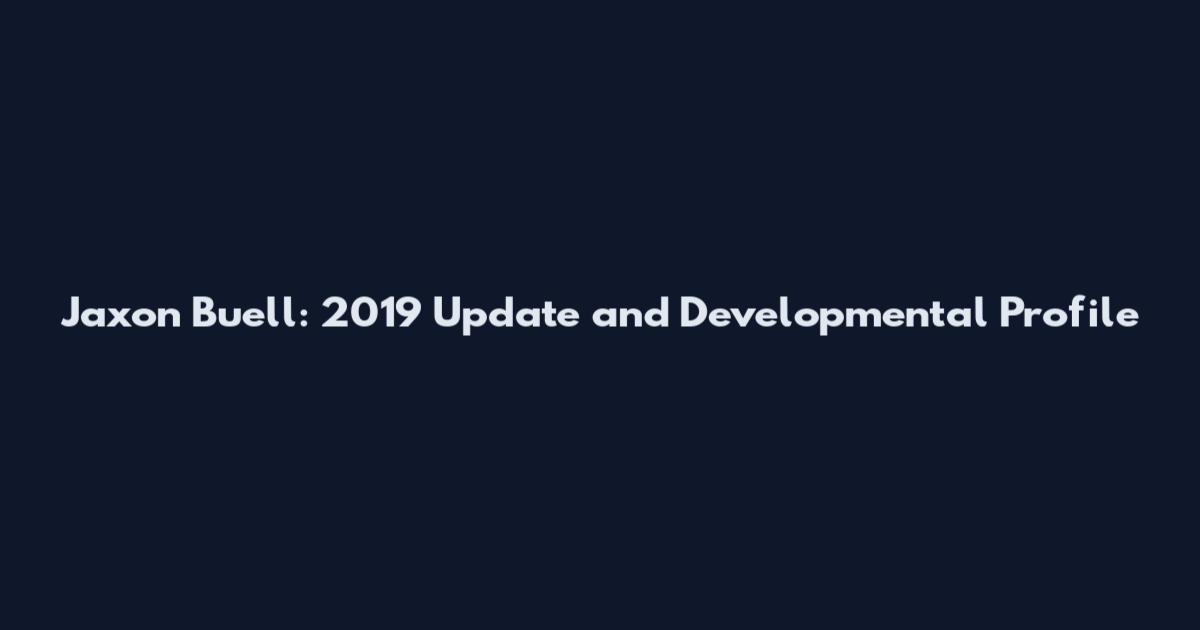 Jaxon Buell: 2019 Update and Developmental Profile